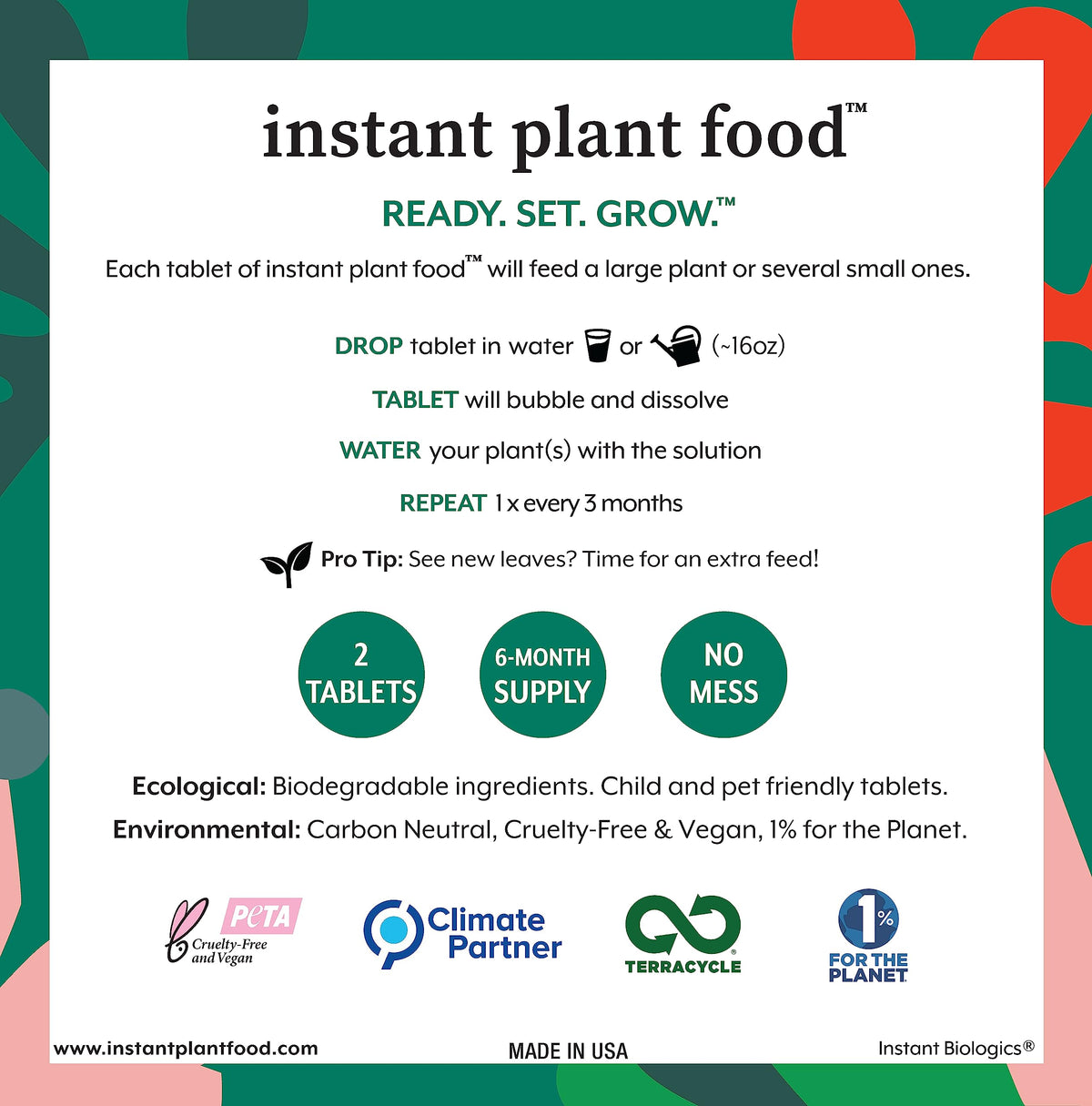 instant plant food™

READY. SET. GROW.™

Each tablet of instant plant food™ will feed a large plant or several small ones.

DROP tablet in water or (~16oz)

TABLET will bubble and dissolve

WATER your plant(s) with the solution

REPEAT 1 x every 3 months

Pro Tip: See new leaves? Time for an extra feed!

2 TABLETS

6-MONTH SUPPLY

NO MESS

Ecological: Biodegradable ingredients. Child and pet friendly tablets.
Environmental: Carbon Neutral, Cruelty-Free & Vegan, 1% for the Planet.

PETA Cruelty-Free and Vegan

Climate Partner

TERRACYCLE

1% FOR THE PLANET

www.instantplantfood.com

MADE IN USA

Instant Biologics®